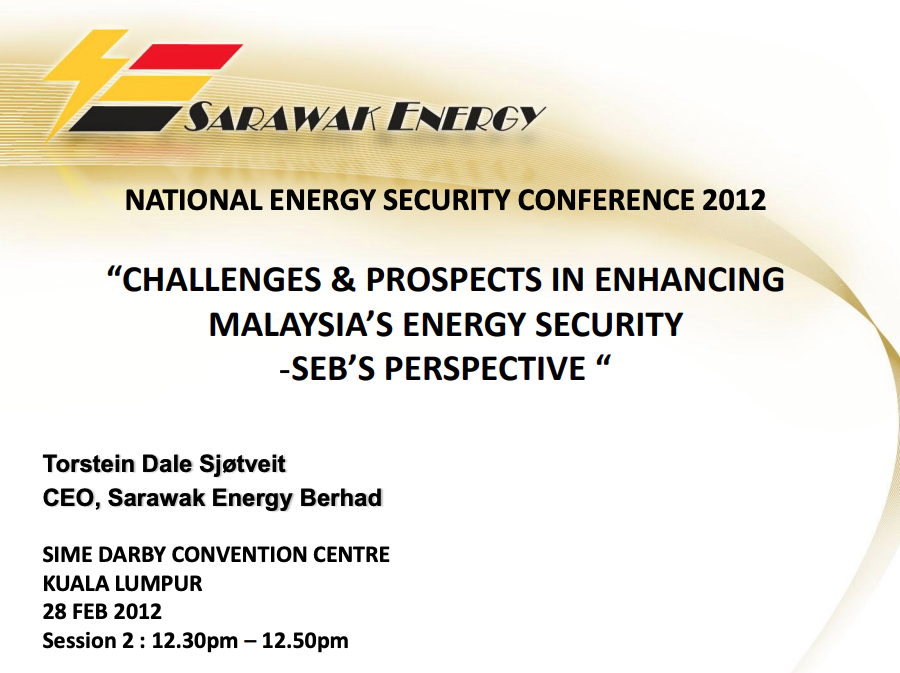 SARAWAK ENERGY

NATIONAL ENERGY SECURITY CONFERENCE 2012

“CHALLENGES & PROSPECTS IN ENHANCING MALAYSIA’S ENERGY SECURITY -SEB’S PERSPECTIVE “

Torstein Dale Sjøtveit
CEO, Sarawak Energy Berhad

SIME DARBY CONVENTION CENTRE
KUALA LUMPUR
28 FEB 2012
Session 2 : 12.30pm – 12.50pm